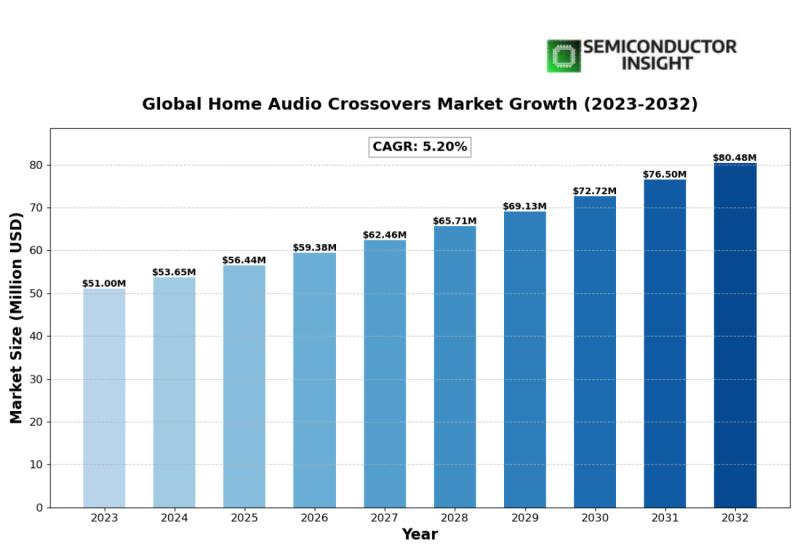 SEMICONDUCTOR INSIGHT

Global Home Audio Crossovers Market Growth (2023-2032)

CAGR: 5.20%

Market Size (Million USD)

80
70
60
50
40
30
20
10
0

$51.00M
$53.65M
$56.44M
$59.38M
$62.46M
$65.71M
$69.13M
$72.72M
$76.50M
$80.48M

2023
2024
2025
2026
2027
2028
2029
2030
2031
2032

Year